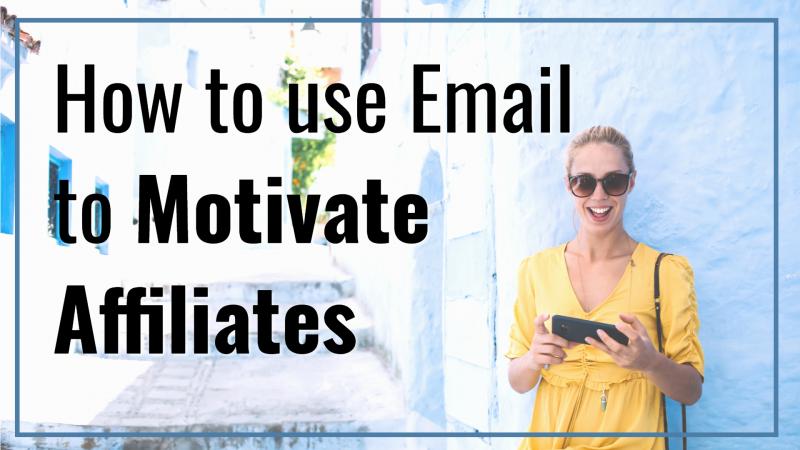 How to use Email to Motivate Affiliates